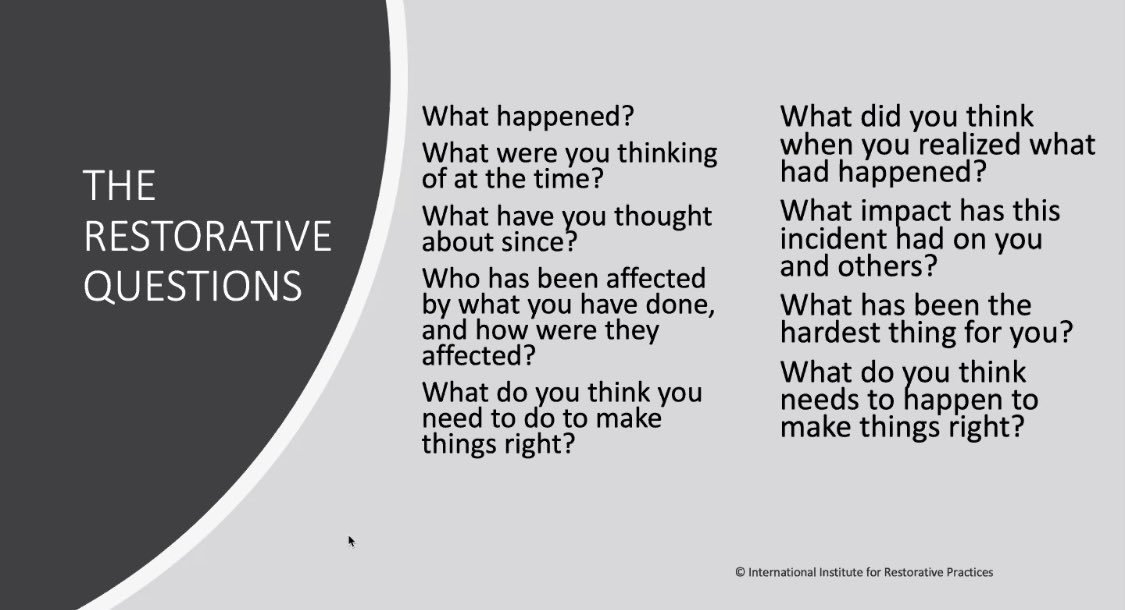 THE RESTORATIVE QUESTIONS

What happened?

What were you thinking of at the time?

What have you thought about since?

Who has been affected by what you have done, and how were they affected?

What do you think you need to do to make things right?

What did you think when you realized what had happened?

What impact has this incident had on you and others?

What has been the hardest thing for you?

What do you think needs to happen to make things right?

© International Institute for Restorative Practices